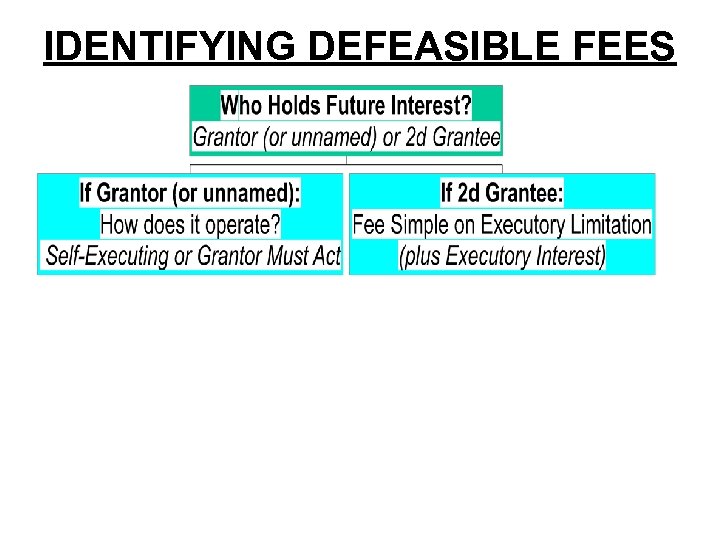 IDENTIFYING DEFEASIBLE FEES

Who Holds Future Interest?
Grantor (or unnamed) or 2d Grantee

If Grantor (or unnamed):
How does it operate?
Self-Executing or Grantor Must Act

If 2d Grantee:
Fee Simple on Executory Limitation
(plus Executory Interest)